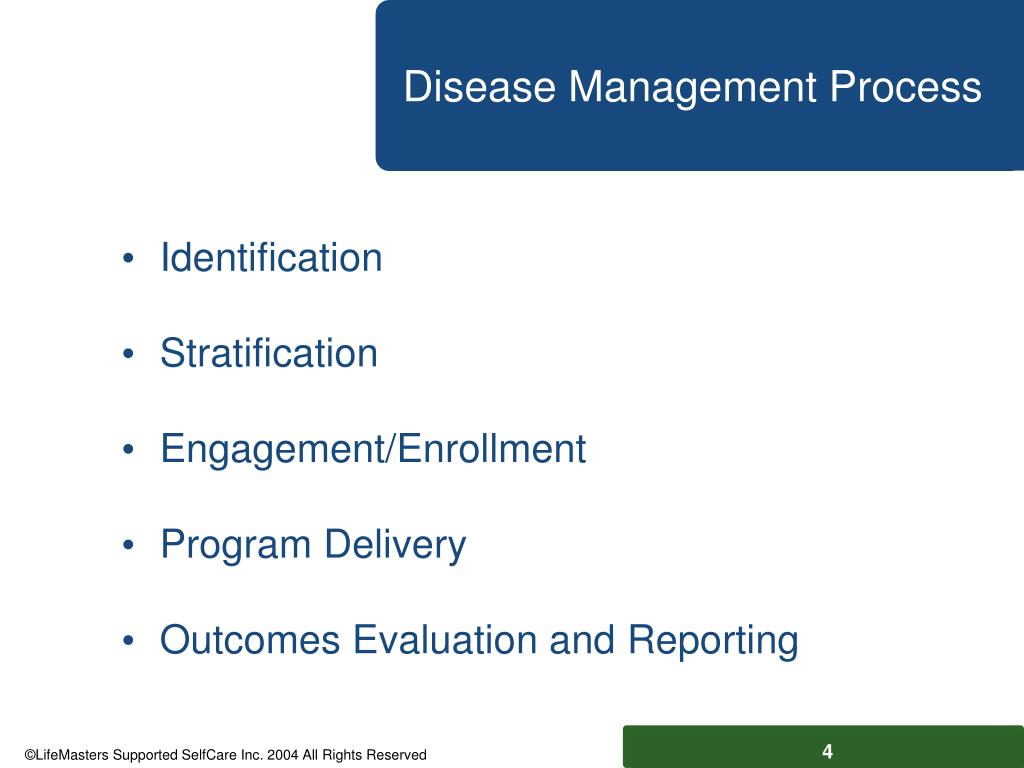 Disease Management Process

• Identification

• Stratification

• Engagement/Enrollment

• Program Delivery

• Outcomes Evaluation and Reporting

©LifeMasters Supported SelfCare Inc. 2004 All Rights Reserved

4